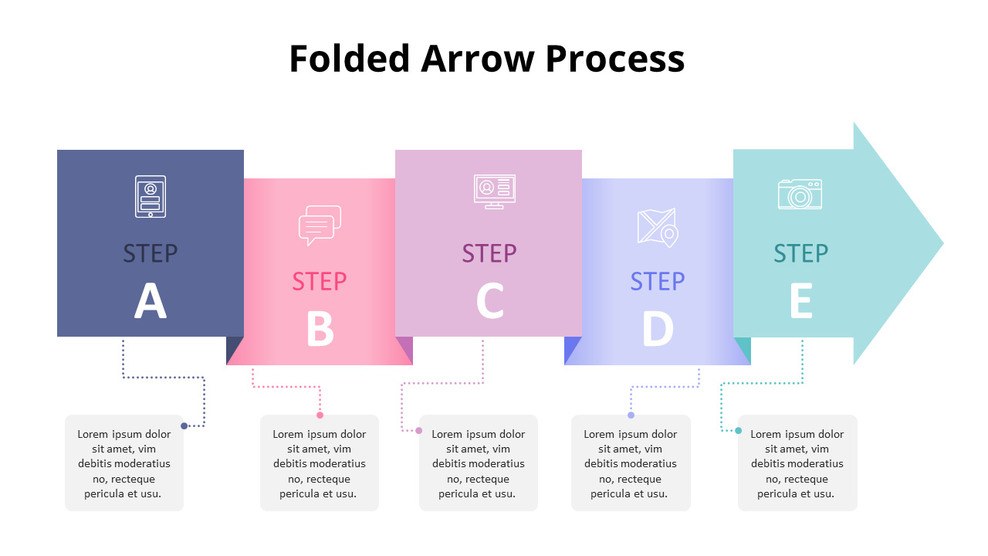 Folded Arrow Process

STEP
A

STEP
B

STEP
C

STEP
D

STEP
E

Lorem ipsum dolor sit amet, vim debitis moderatius no, recteque pericula et usu.

Lorem ipsum dolor sit amet, vim debitis moderatius no, recteque pericula et usu.

Lorem ipsum dolor sit amet, vim debitis moderatius no, recteque pericula et usu.

Lorem ipsum dolor sit amet, vim debitis moderatius no, recteque pericula et usu.

Lorem ipsum dolor sit amet, vim debitis moderatius no, recteque pericula et usu.